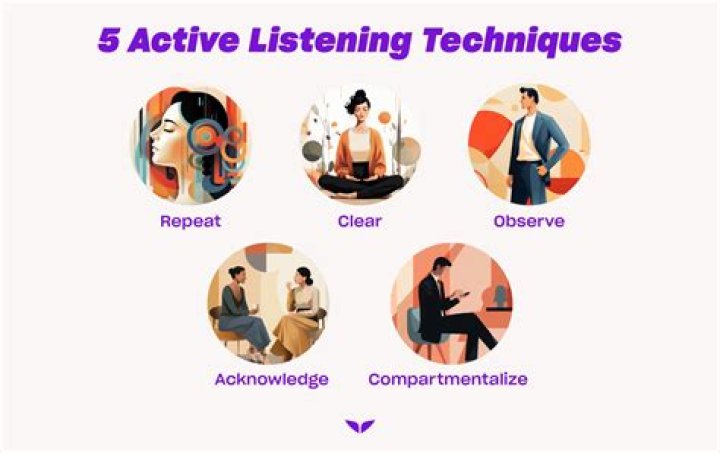 5 Active Listening Techniques

Repeat

Clear

Observe

Acknowledge

Compartmentalize